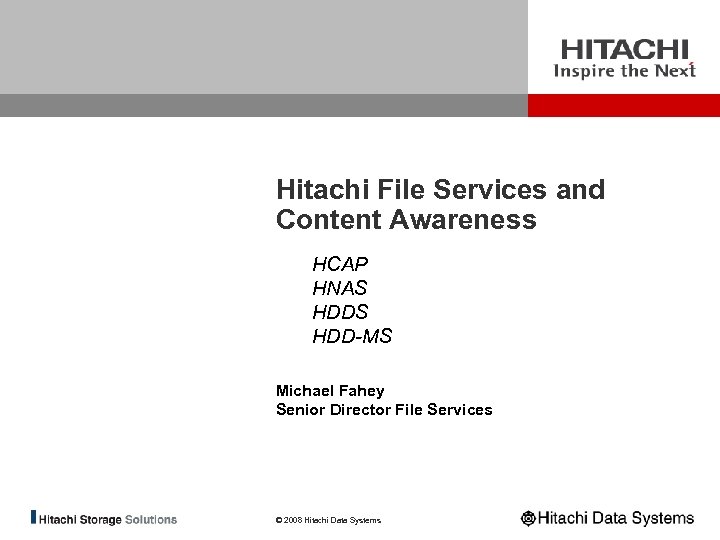 HITACHI
Inspire the Next

Hitachi File Services and Content Awareness

HCAP
HNAS
HDDS
HDD-MS

Michael Fahey
Senior Director File Services

Hitachi Storage Solutions

© 2008 Hitachi Data Systems

Hitachi Data Systems